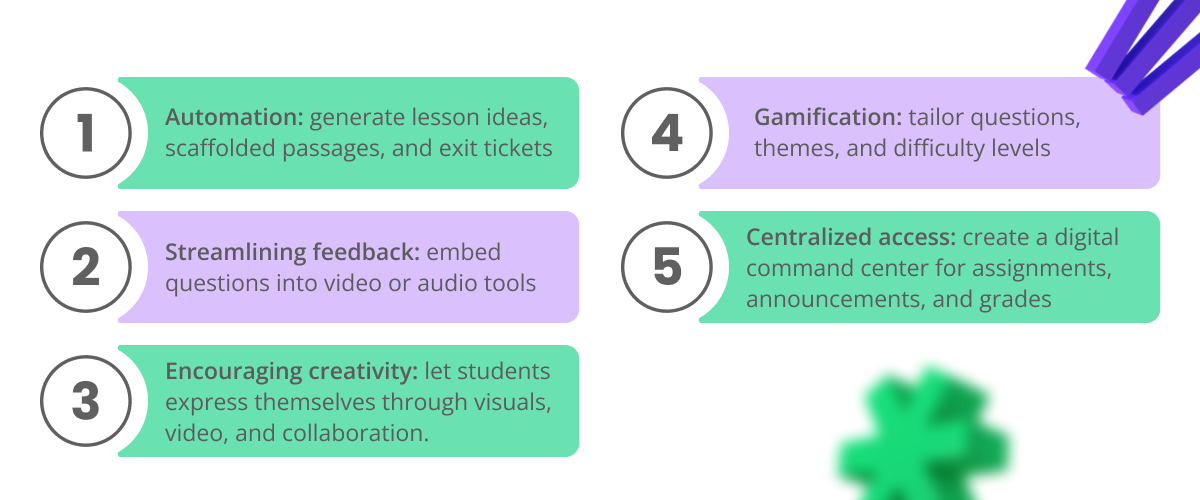 1

Automation: generate lesson ideas, scaffolded passages, and exit tickets

2

Streamlining feedback: embed questions into video or audio tools

3

Encouraging creativity: let students express themselves through visuals, video, and collaboration.

4

Gamification: tailor questions, themes, and difficulty levels

5

Centralized access: create a digital command center for assignments, announcements, and grades